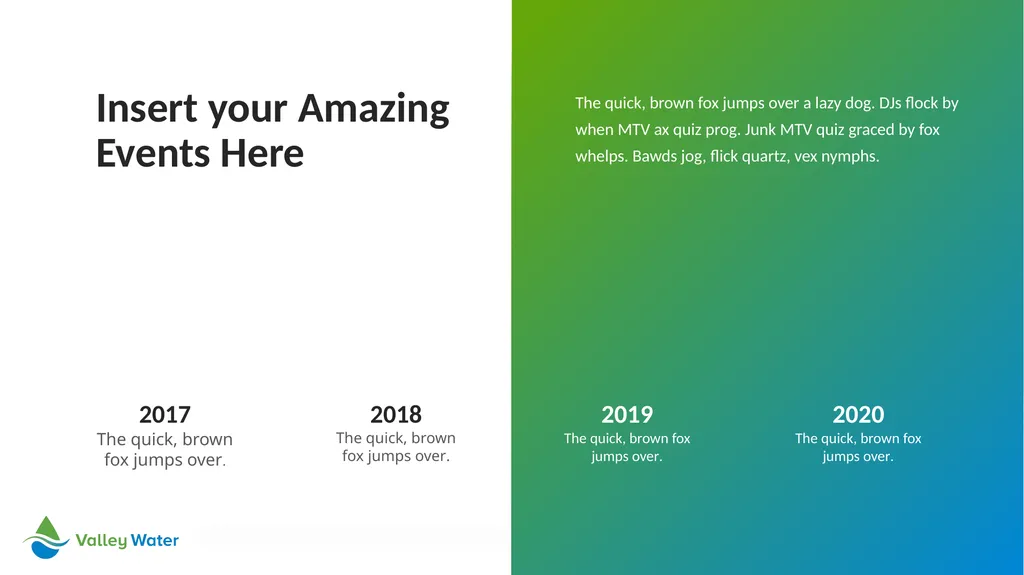 Insert your Amazing Events Here

The quick, brown fox jumps over a lazy dog. DJs flock by when MTV ax quiz prog. Junk MTV quiz graced by fox whelps. Bawds jog, flick quartz, vex nymphs.

2017
The quick, brown fox jumps over.

2018
The quick, brown fox jumps over.

2019
The quick, brown fox jumps over.

2020
The quick, brown fox jumps over.

Valley Water